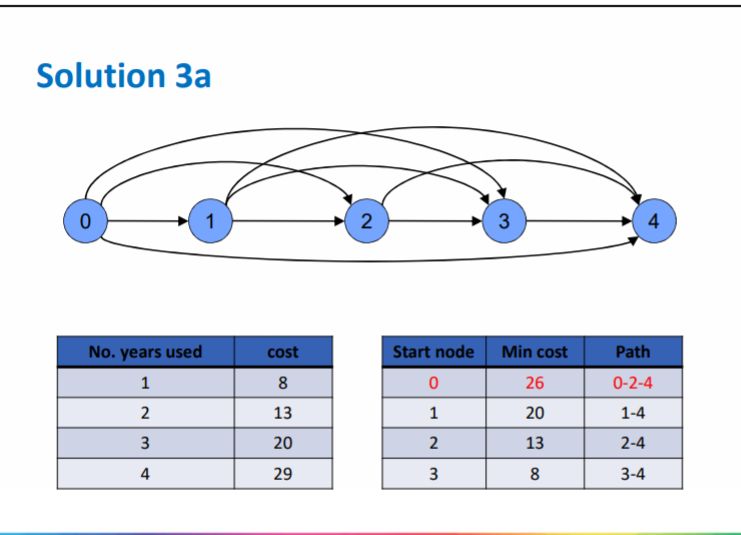 Solution 3a

0 1 2 3 4

| No. years used | cost |
|---|---|
| 1 | 8 |
| 2 | 13 |
| 3 | 20 |
| 4 | 29 |

| Start node | Min cost | Path |
|---|---|---|
| 0 | 26 | 0-2-4 |
| 1 | 20 | 1-4 |
| 2 | 13 | 2-4 |
| 3 | 8 | 3-4 |